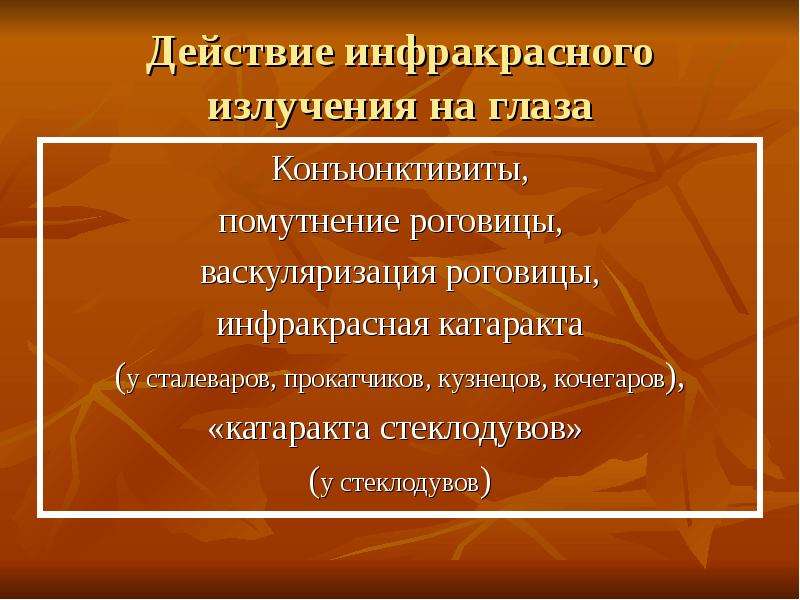 Действие инфракрасного излучения на глаза

Конъюнктивиты,
помутнение роговицы,
васкуляризация роговицы,
инфракрасная катаракта
(у сталеваров, прокатчиков, кузнецов, кочегаров),
«катаракта стеклодувов»
(у стеклодувов)